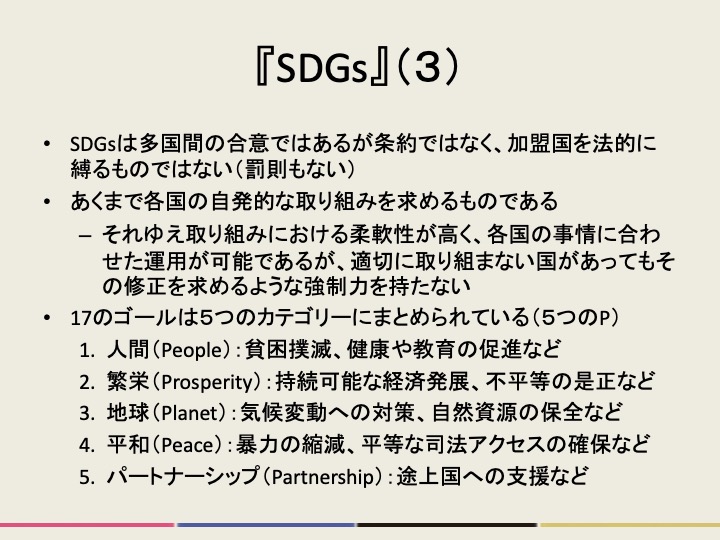 『SDGs』（３）

• SDGsは多国間の合意ではあるが条約ではなく、加盟国を法的に縛るものではない（罰則もない）

• あくまで各国の自発的な取り組みを求めるものである

– それゆえ取り組みにおける柔軟性が高く、各国の事情に合わせた運用が可能であるが、適切に取り組まない国があってもその修正を求めるような強制力を持たない

• 17のゴールは5つのカテゴリーにまとめられている（5つのP）

1. 人間（People）：貧困撲滅、健康や教育の促進など
2. 繁栄（Prosperity）：持続可能な経済発展、不平等の是正など
3. 地球（Planet）：気候変動への対策、自然資源の保全など
4. 平和（Peace）：暴力の縮減、平等な司法アクセスの確保など
5. パートナーシップ（Partnership）：途上国への支援など